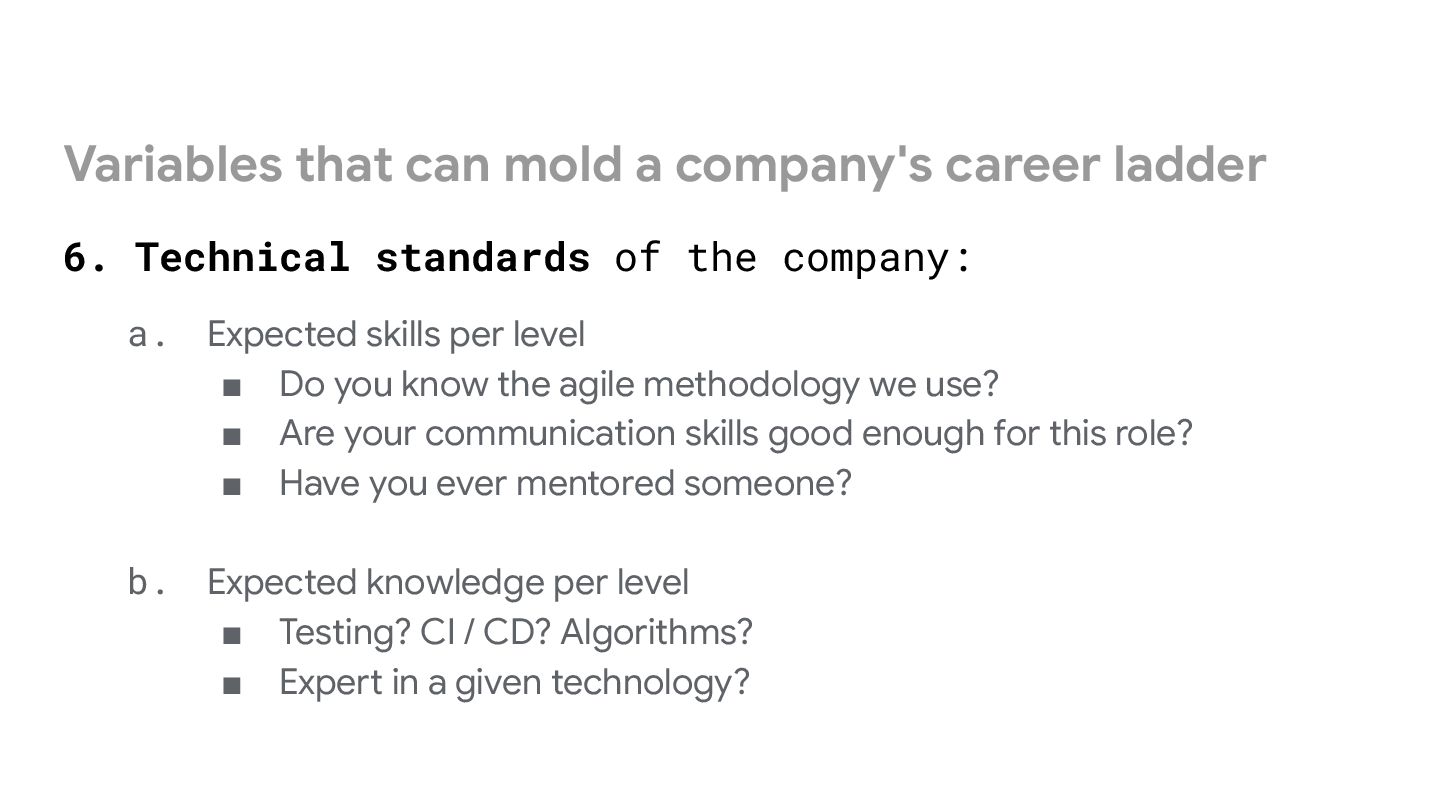 Variables that can mold a company's career ladder

6. Technical standards of the company:

a. Expected skills per level
■ Do you know the agile methodology we use?
■ Are your communication skills good enough for this role?
■ Have you ever mentored someone?

b. Expected knowledge per level
■ Testing? CI / CD? Algorithms?
■ Expert in a given technology?